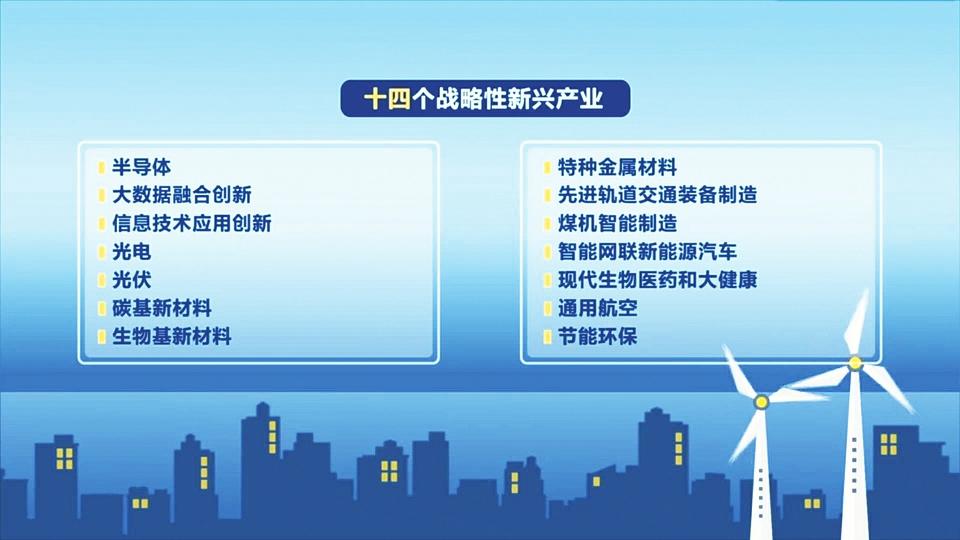 十四个战略性新兴产业

半导体
大数据融合创新
信息技术应用创新
光电
光伏
碳基新材料
生物基新材料

特种金属材料
先进轨道交通装备制造
煤机智能制造
智能网联新能源汽车
现代生物医药和大健康
通用航空
节能环保